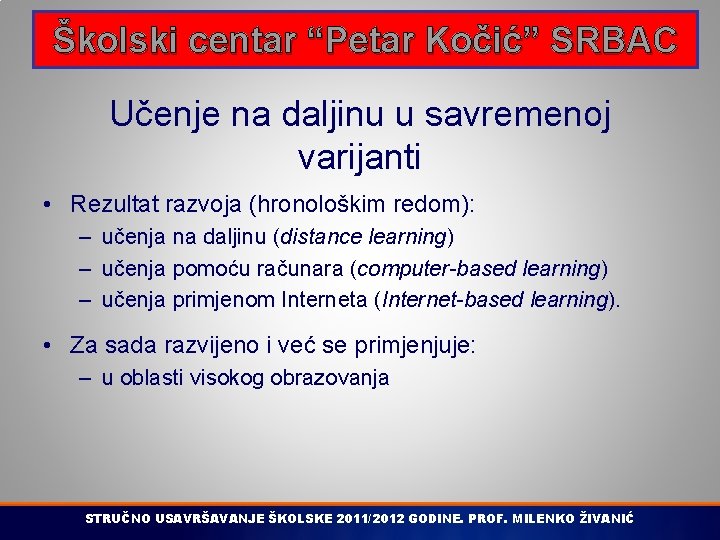 Školski centar "Petar Kočić" SRBAC

Učenje na daljinu u savremenoj varijanti

• Rezultat razvoja (hronološkim redom):
– učenja na daljinu (distance learning)
– učenja pomoću računara (computer-based learning)
– učenja primjenom Interneta (Internet-based learning).

• Za sada razvijeno i već se primjenjuje:
– u oblasti visokog obrazovanja

STRUČNO USAVRŠAVANJE ŠKOLSKE 2011/2012 GODINE. PROF. MILENKO ŽIVANIĆ